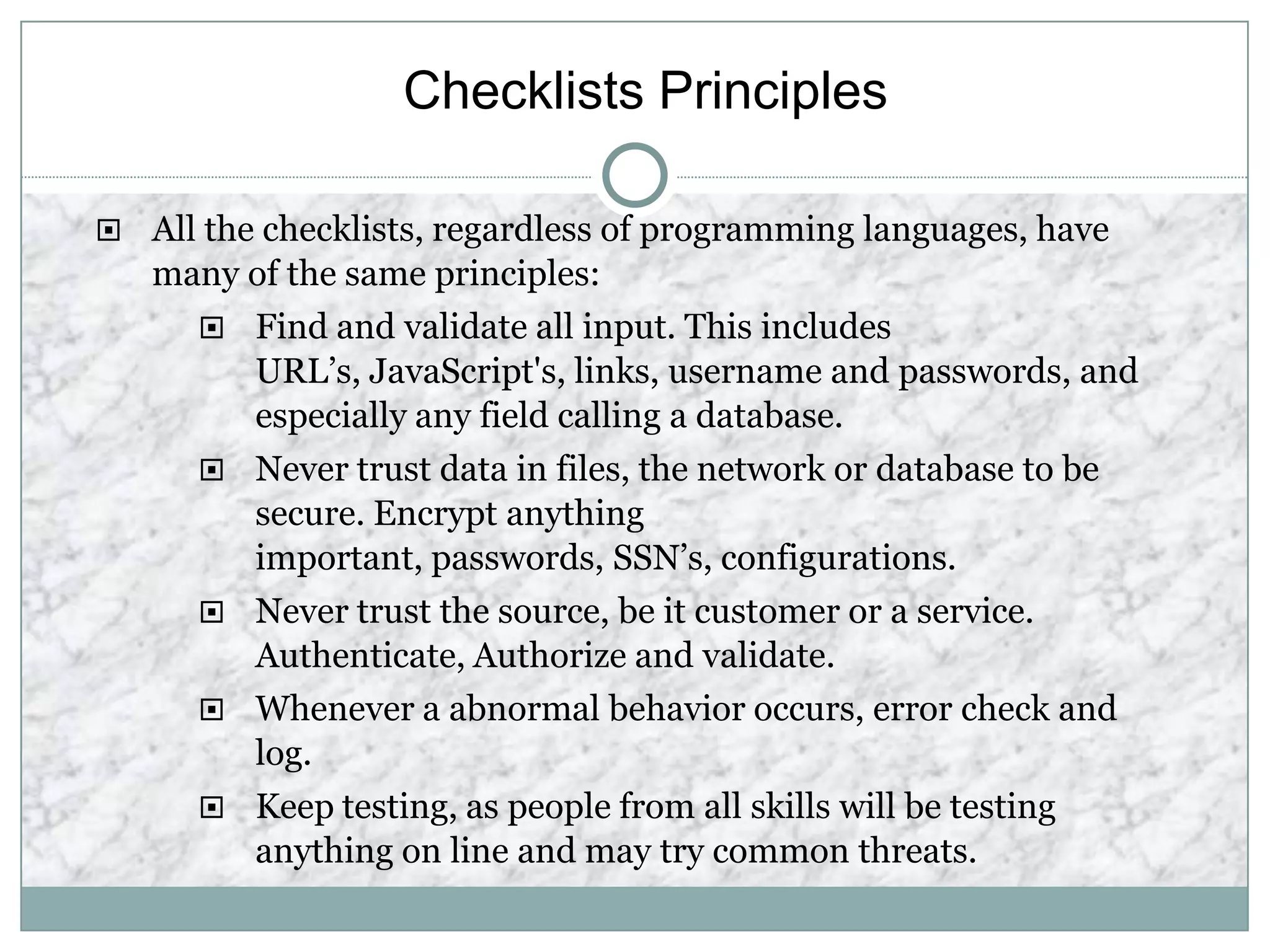 Checklists Principles

All the checklists, regardless of programming languages, have many of the same principles:

Find and validate all input. This includes URL’s, JavaScript's, links, username and passwords, and especially any field calling a database.

Never trust data in files, the network or database to be secure. Encrypt anything important, passwords, SSN’s, configurations.

Never trust the source, be it customer or a service. Authenticate, Authorize and validate.

Whenever a abnormal behavior occurs, error check and log.

Keep testing, as people from all skills will be testing anything on line and may try common threats.